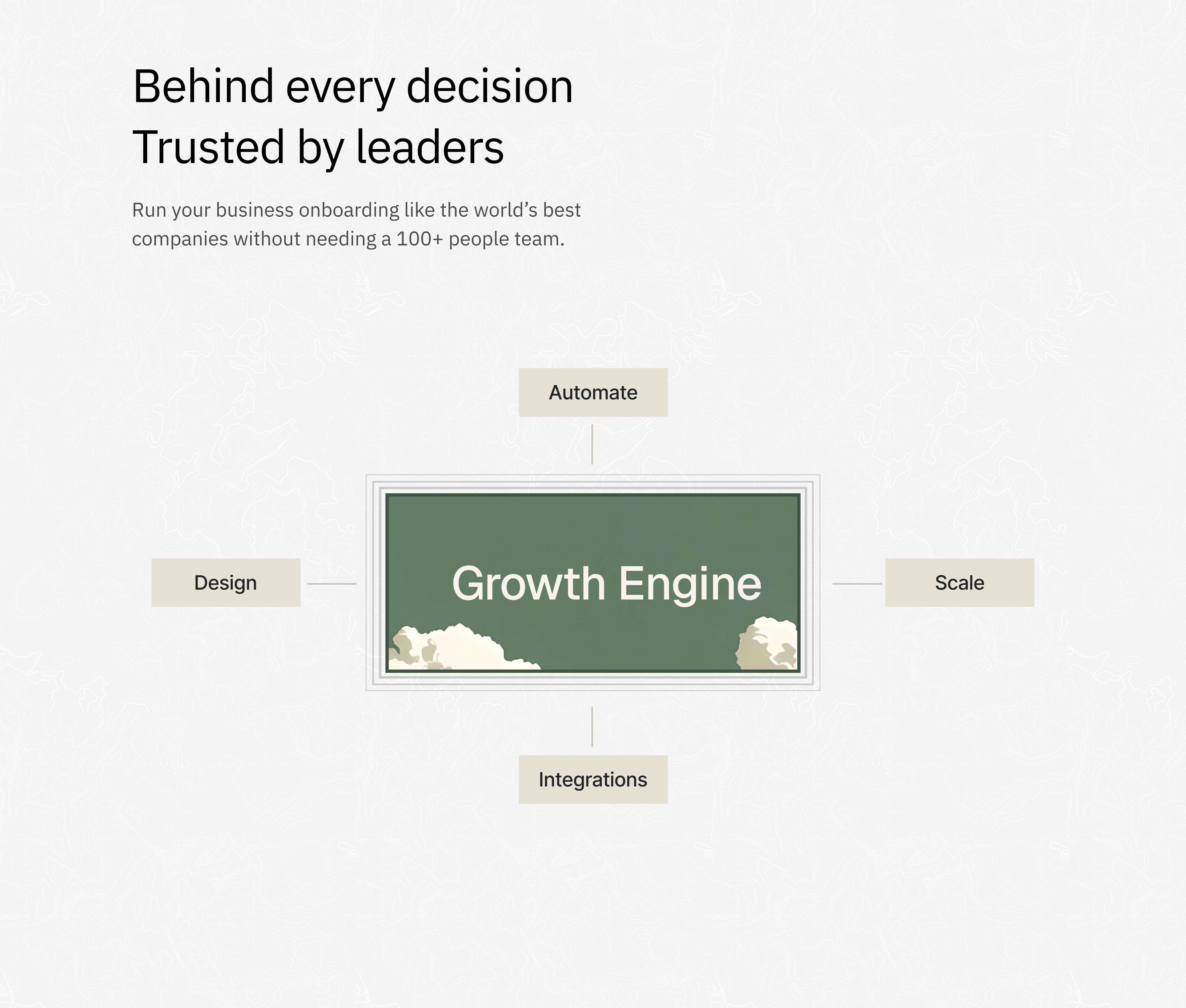 Behind every decision
Trusted by leaders

Run your business onboarding like the world’s best companies without needing a 100+ people team.

Automate

Design

Growth Engine

Scale

Integrations